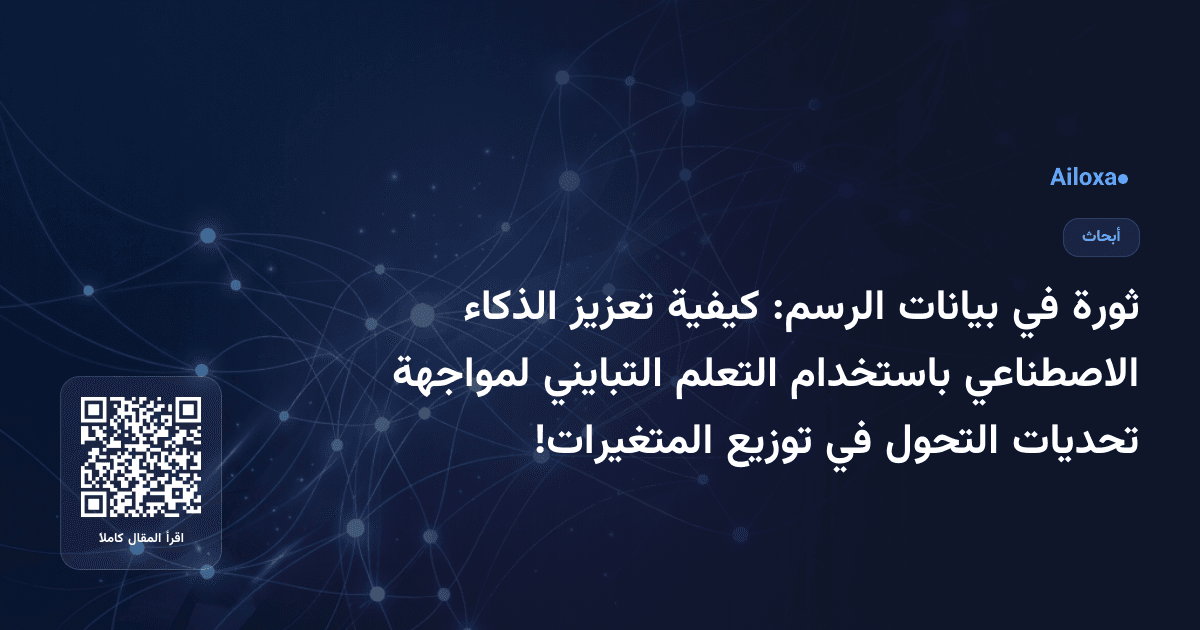 Ailoxa

أبحاث

ثورة في بيانات الرسم: كيفية تعزيز الذكاء الاصطناعي باستخدام التعلم التبايني لمواجهة تحديات التحول في توزيع المتغيرات!

اقرأ المقال كاملا